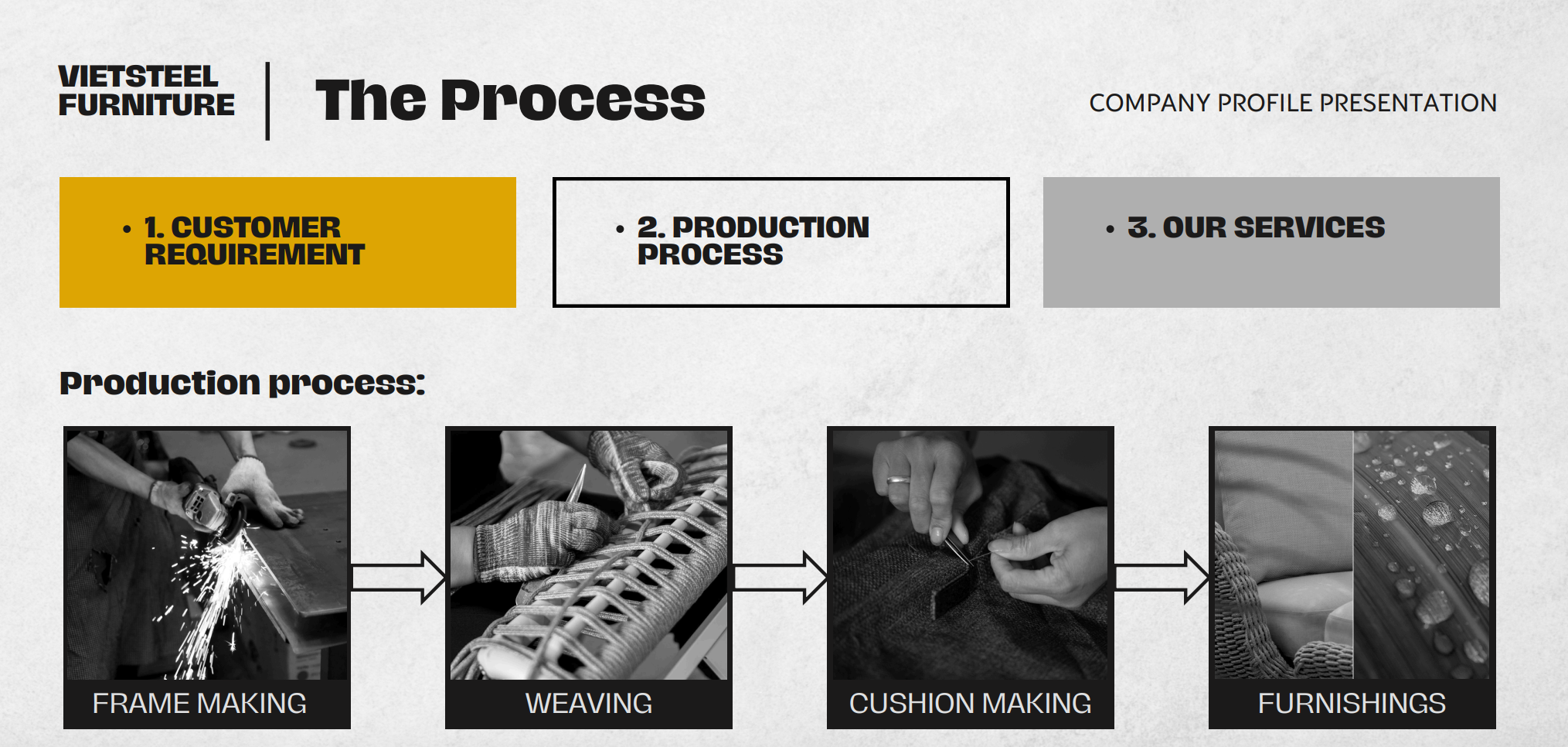 VIETSTEEL FURNITURE

The Process

COMPANY PROFILE PRESENTATION

• 1. CUSTOMER REQUIREMENT

• 2. PRODUCTION PROCESS

• 3. OUR SERVICES

Production process:

FRAME MAKING

WEAVING

CUSHION MAKING

FURNISHINGS